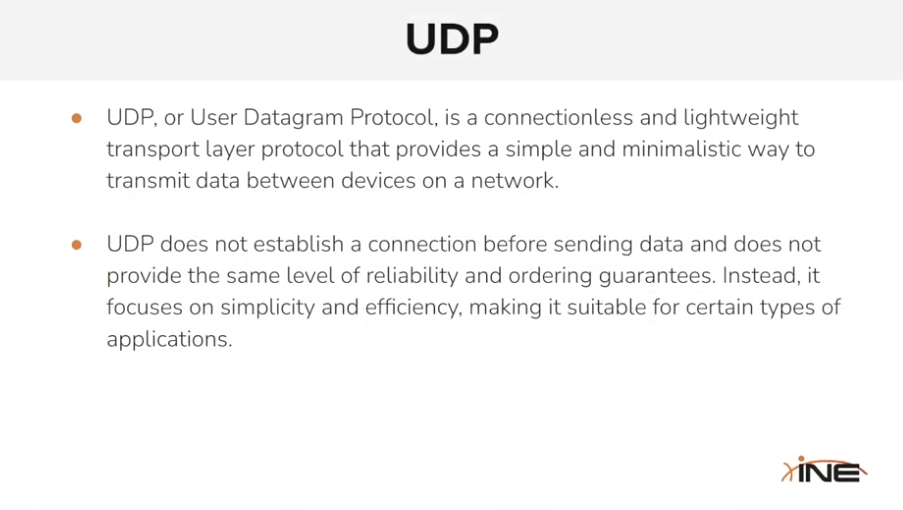 UDP

● UDP, or User Datagram Protocol, is a connectionless and lightweight transport layer protocol that provides a simple and minimalistic way to transmit data between devices on a network.

● UDP does not establish a connection before sending data and does not provide the same level of reliability and ordering guarantees. Instead, it focuses on simplicity and efficiency, making it suitable for certain types of applications.

INE